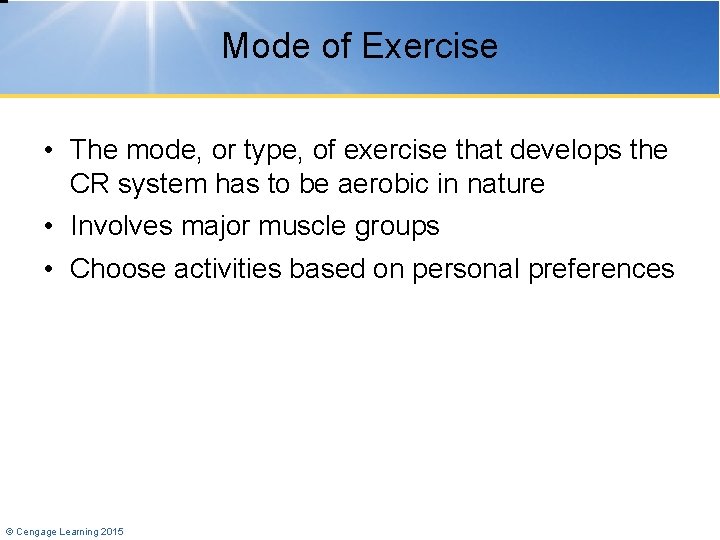 Mode of Exercise

• The mode, or type, of exercise that develops the CR system has to be aerobic in nature
• Involves major muscle groups
• Choose activities based on personal preferences

© Cengage Learning 2015